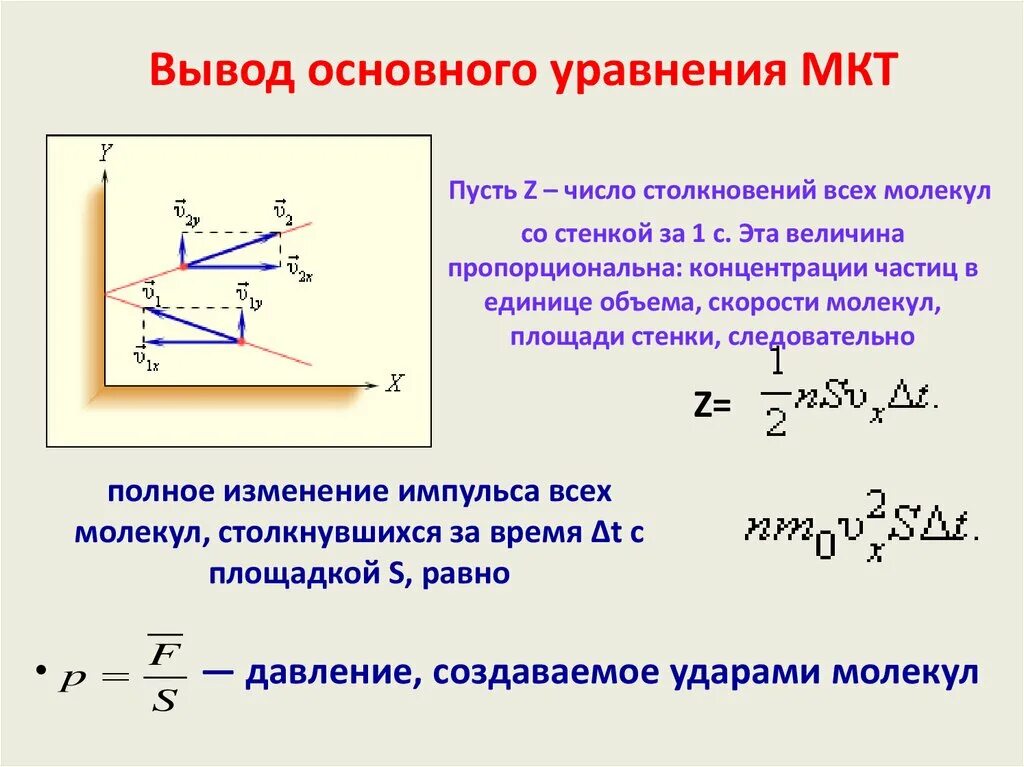 Вывод основного уравнения МКТ

$Y$

$\vec{v}_{2y}$ $\vec{v}_2$ $\vec{v}_{2x}$ $\vec{v}_1$ $\vec{v}_{1y}$ $\vec{v}_{1x}$

$X$

Пусть Z – число столкновений всех молекул со стенкой за 1 с. Эта величина пропорциональна: концентрации частиц в единице объема, скорости молекул, площади стенки, следовательно

Z= $\frac{1}{2}nSv_x\Delta t.$

полное изменение импульса всех молекул, столкнувшихся за время Δt с площадкой S, равно

$nm_0v_x^2S\Delta t.$

• $p = \frac{\overline{F}}{S}$ — давление, создаваемое ударами молекул